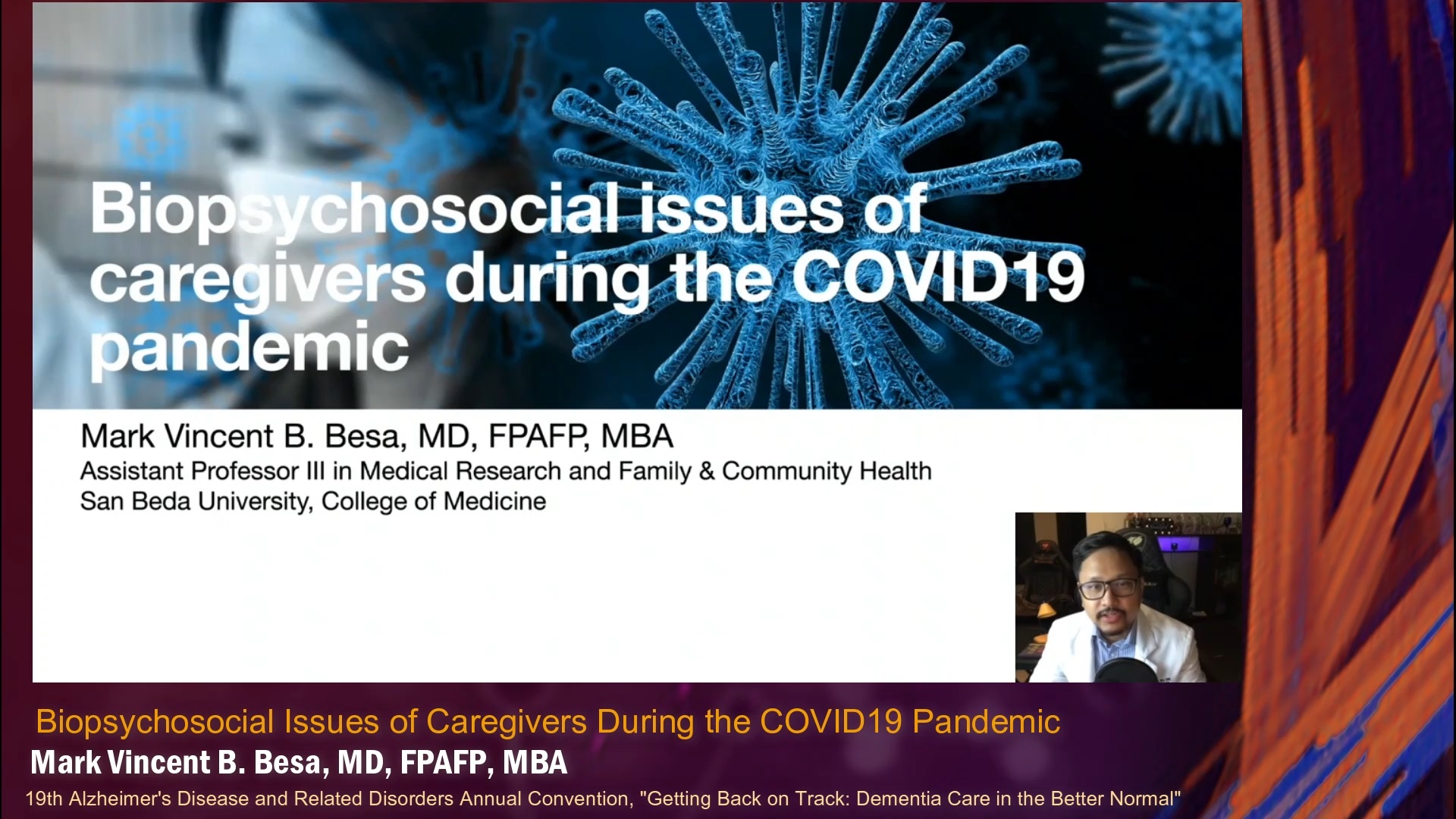 Biopsychosocial issues of caregivers during the COVID19 pandemic

Mark Vincent B. Besa, MD, FPAFP, MBA
Assistant Professor III in Medical Research and Family & Community Health
San Beda University, College of Medicine

Biopsychosocial Issues of Caregivers During the COVID19 Pandemic
Mark Vincent B. Besa, MD, FPAFP, MBA
19th Alzheimer's Disease and Related Disorders Annual Convention, "Getting Back on Track: Dementia Care in the Better Normal"